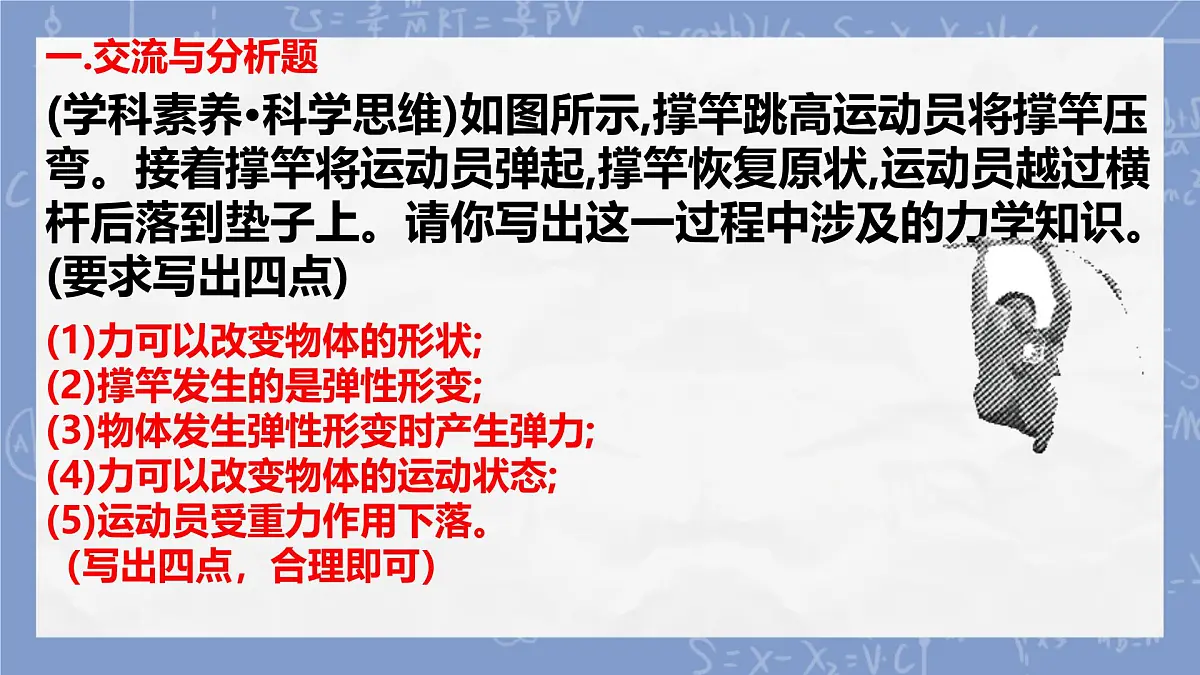 一.交流与分析题

(学科素养•科学思维)如图所示,撑竿跳高运动员将撑竿压弯。接着撑竿将运动员弹起,撑竿恢复原状,运动员越过横杆后落到垫子上。请你写出这一过程中涉及的力学知识。(要求写出四点)

(1)力可以改变物体的形状;
(2)撑竿发生的是弹性形变;
(3)物体发生弹性形变时产生弹力;
(4)力可以改变物体的运动状态;
(5)运动员受重力作用下落。
(写出四点，合理即可)